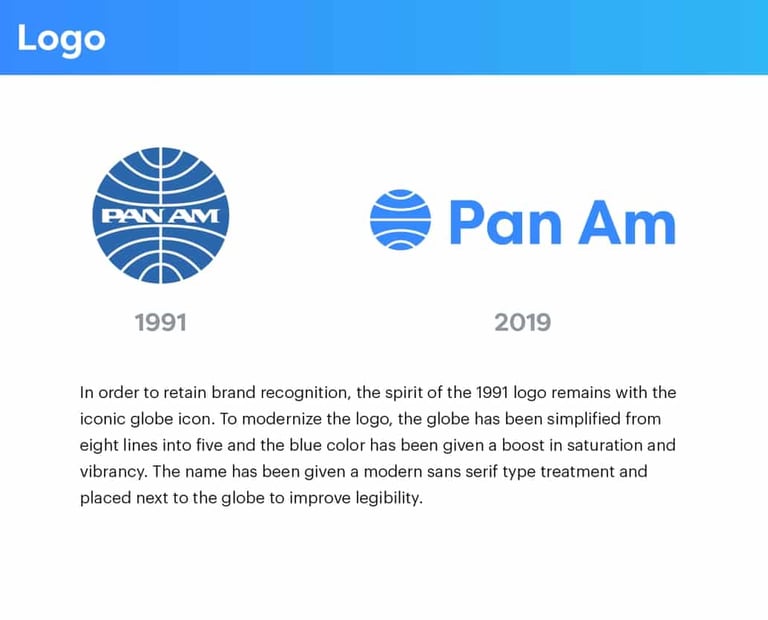 Logo

PAN AM

1991

Pan Am

2019

In order to retain brand recognition, the spirit of the 1991 logo remains with the iconic globe icon. To modernize the logo, the globe has been simplified from eight lines into five and the blue color has been given a boost in saturation and vibrancy. The name has been given a modern sans serif type treatment and placed next to the globe to improve legibility.